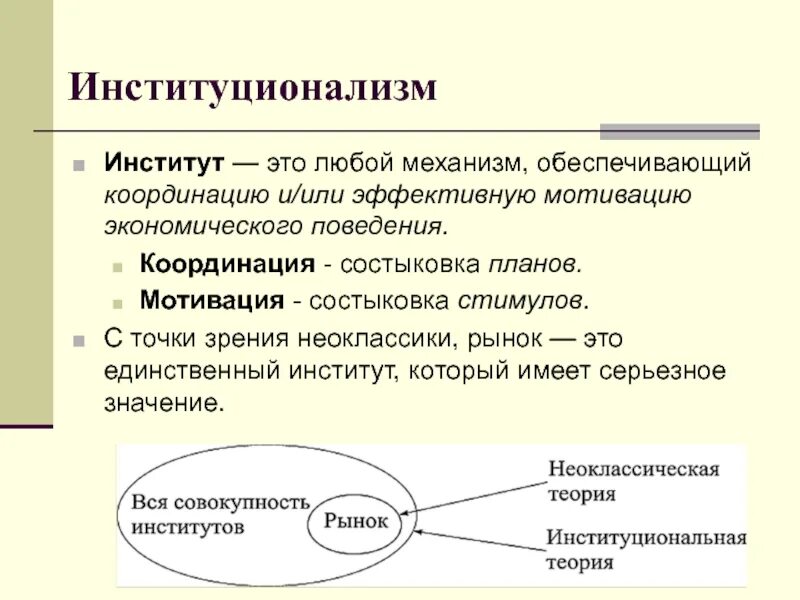 Институционализм

Институт — это любой механизм, обеспечивающий координацию и/или эффективную мотивацию экономического поведения.

Координация - состыковка планов.

Мотивация - состыковка стимулов.

С точки зрения неоклассики, рынок — это единственный институт, который имеет серьезное значение.

Вся совокупность институтов

Рынок

Неоклассическая теория

Институциональная теория